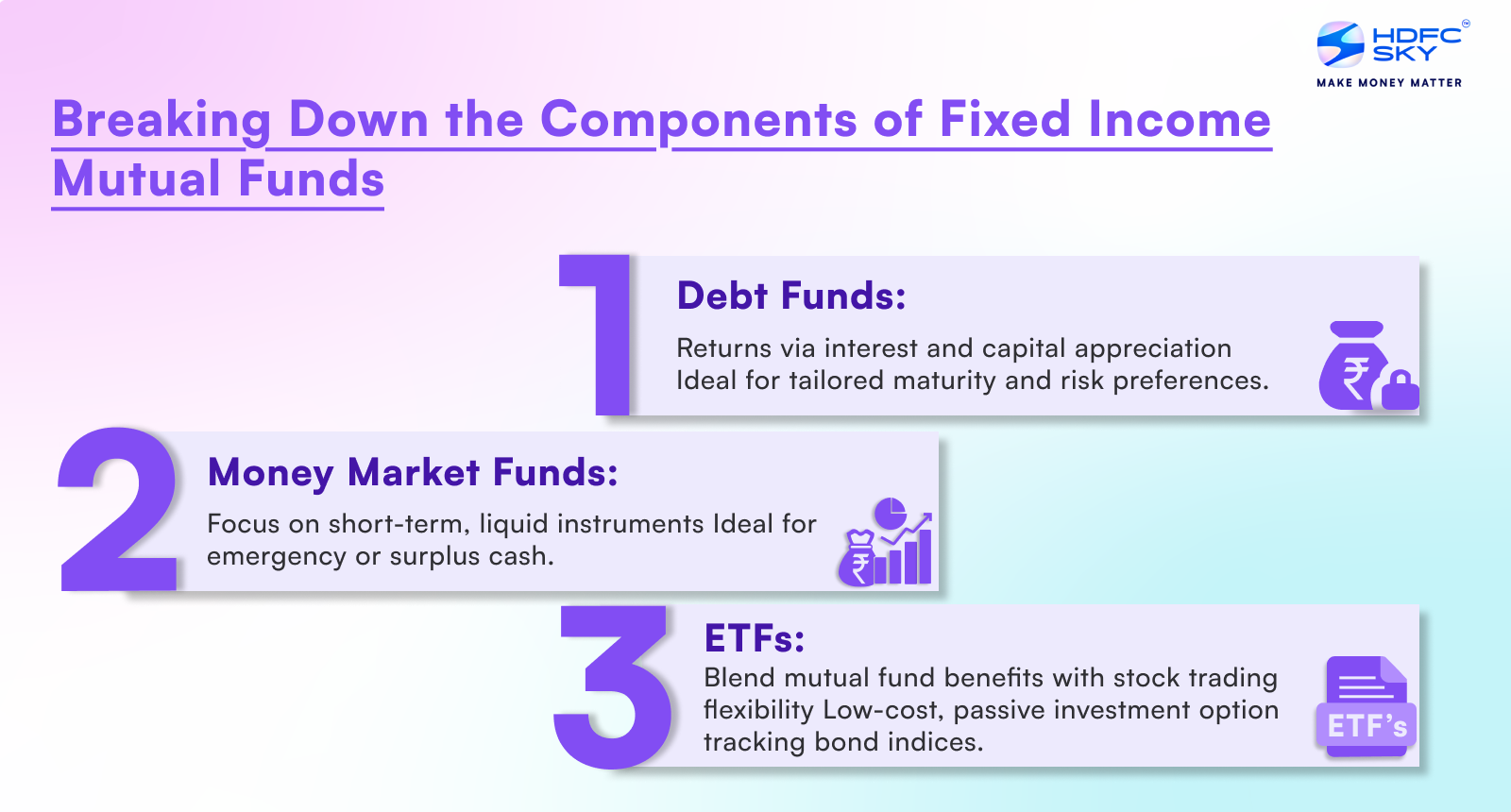 HDFC SKY
MAKE MONEY MATTER

Breaking Down the Components of Fixed Income Mutual Funds

1
Debt Funds:
Returns via interest and capital appreciation Ideal for tailored maturity and risk preferences.

2
Money Market Funds:
Focus on short-term, liquid instruments Ideal for emergency or surplus cash.

3
ETFs:
Blend mutual fund benefits with stock trading flexibility Low-cost, passive investment option tracking bond indices.

ETF's